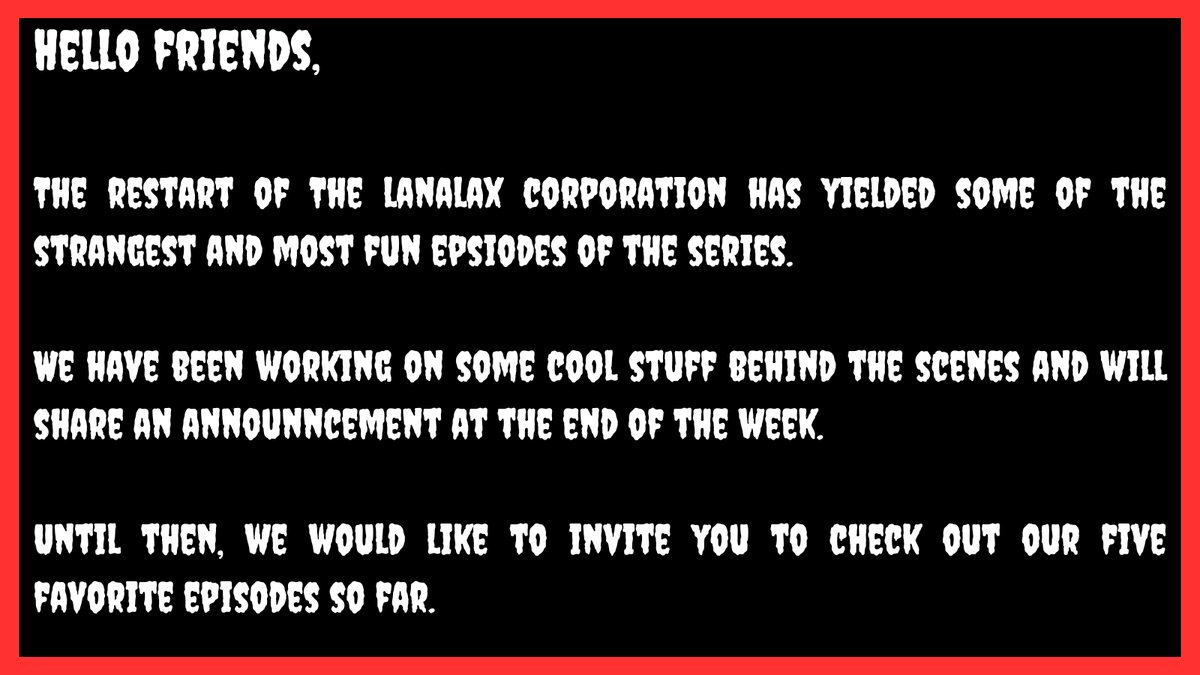 HELLO FRIENDS,

THE RESTART OF THE LANALAX CORPORATION HAS YIELDED SOME OF THE STRANGEST AND MOST FUN EPSIODES OF THE SERIES.

WE HAVE BEEN WORKING ON SOME COOL STUFF BEHIND THE SCENES AND WILL SHARE AN ANNOUNNCEMENT AT THE END OF THE WEEK.

UNTIL THEN, WE WOULD LIKE TO INVITE YOU TO CHECK OUT OUR FIVE FAVORITE EPISODES SO FAR.